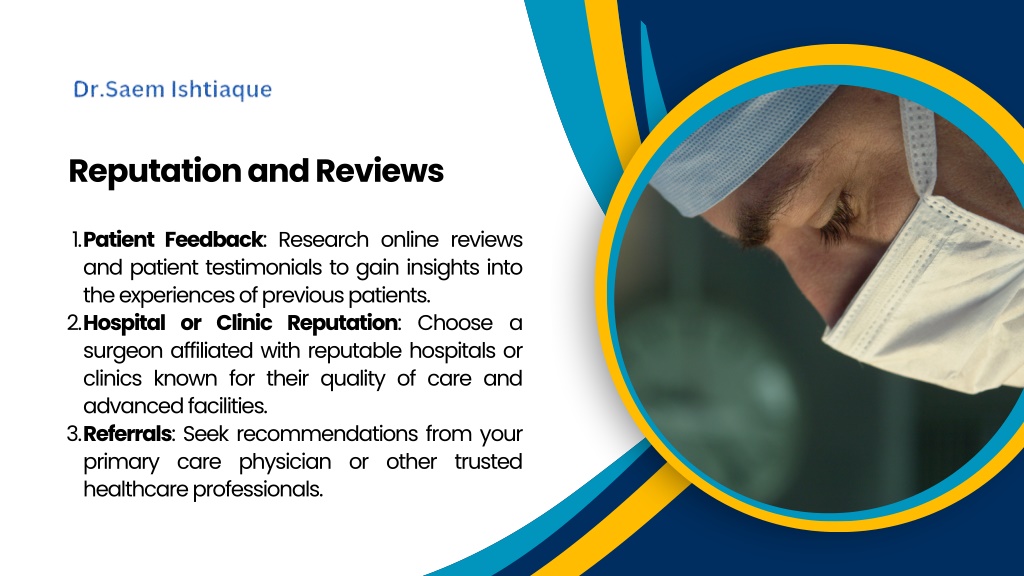 Dr.Saem Ishtiaque

Reputation and Reviews

1. Patient Feedback: Research online reviews and patient testimonials to gain insights into the experiences of previous patients.
2. Hospital or Clinic Reputation: Choose a surgeon affiliated with reputable hospitals or clinics known for their quality of care and advanced facilities.
3. Referrals: Seek recommendations from your primary care physician or other trusted healthcare professionals.